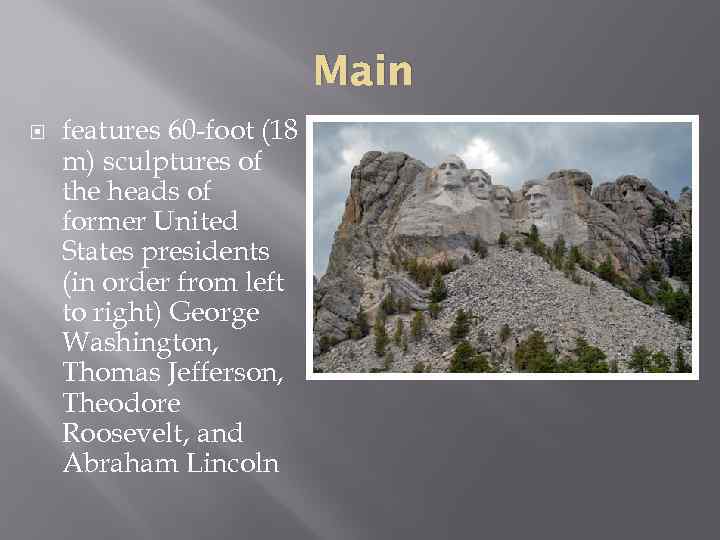 Main

features 60-foot (18 m) sculptures of the heads of former United States presidents (in order from left to right) George Washington, Thomas Jefferson, Theodore Roosevelt, and Abraham Lincoln